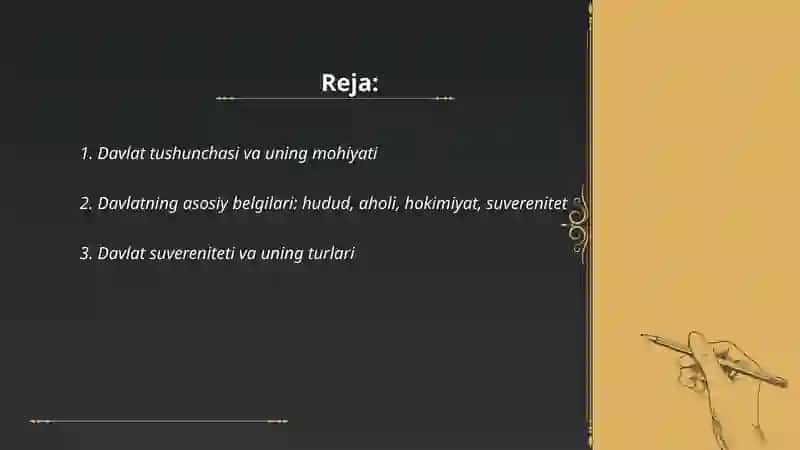 Reja:

1. Davlat tushunchasi va uning mohiyati

2. Davlatning asosiy belgilari: hudud, aholi, hokimiyat, suverenitet

3. Davlat suvereniteti va uning turlari